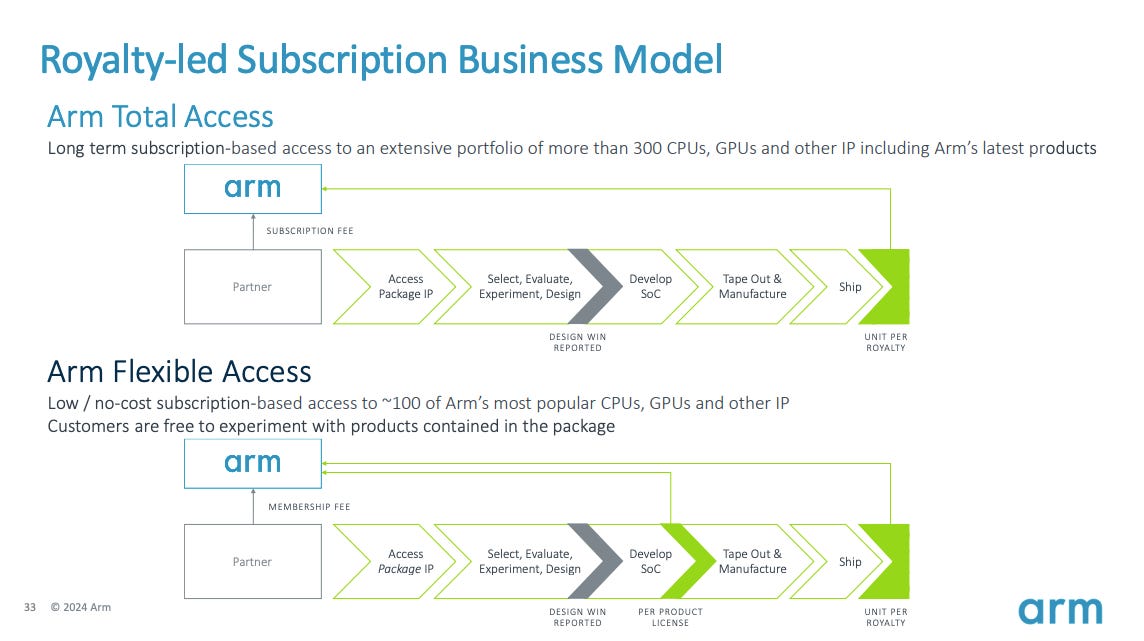 Royalty-led Subscription Business Model

Arm Total Access

Long term subscription-based access to an extensive portfolio of more than 300 CPUs, GPUs and other IP including Arm's latest products

arm

SUBSCRIPTION FEE

Partner

Access Package IP

Select, Evaluate, Experiment, Design

Develop SoC

Tape Out & Manufacture

Ship

DESIGN WIN REPORTED

UNIT PER ROYALTY

Arm Flexible Access

Low / no-cost subscription-based access to ~100 of Arm's most popular CPUs, GPUs and other IP

Customers are free to experiment with products contained in the package

arm

MEMBERSHIP FEE

Partner

Access Package IP

Select, Evaluate, Experiment, Design

Develop SoC

Tape Out & Manufacture

Ship

DESIGN WIN REPORTED

PER PRODUCT LICENSE

UNIT PER ROYALTY

33 © 2024 Arm

arm